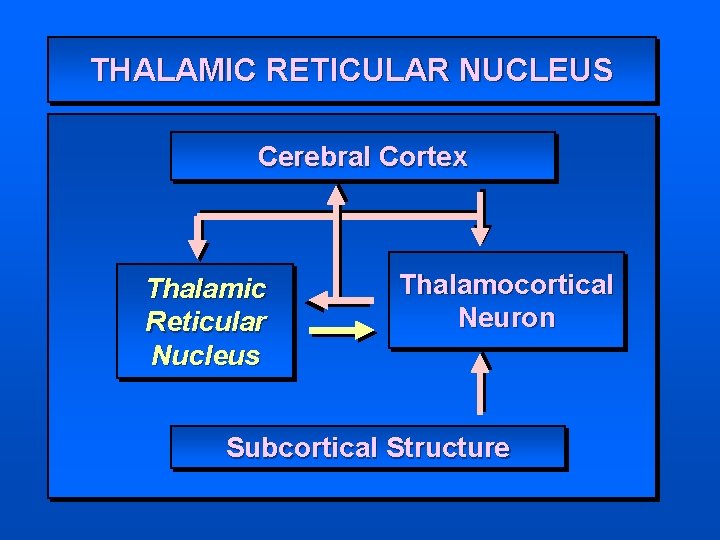 THALAMIC RETICULAR NUCLEUS

Cerebral Cortex

Thalamic Reticular Nucleus

Thalamocortical Neuron

Subcortical Structure